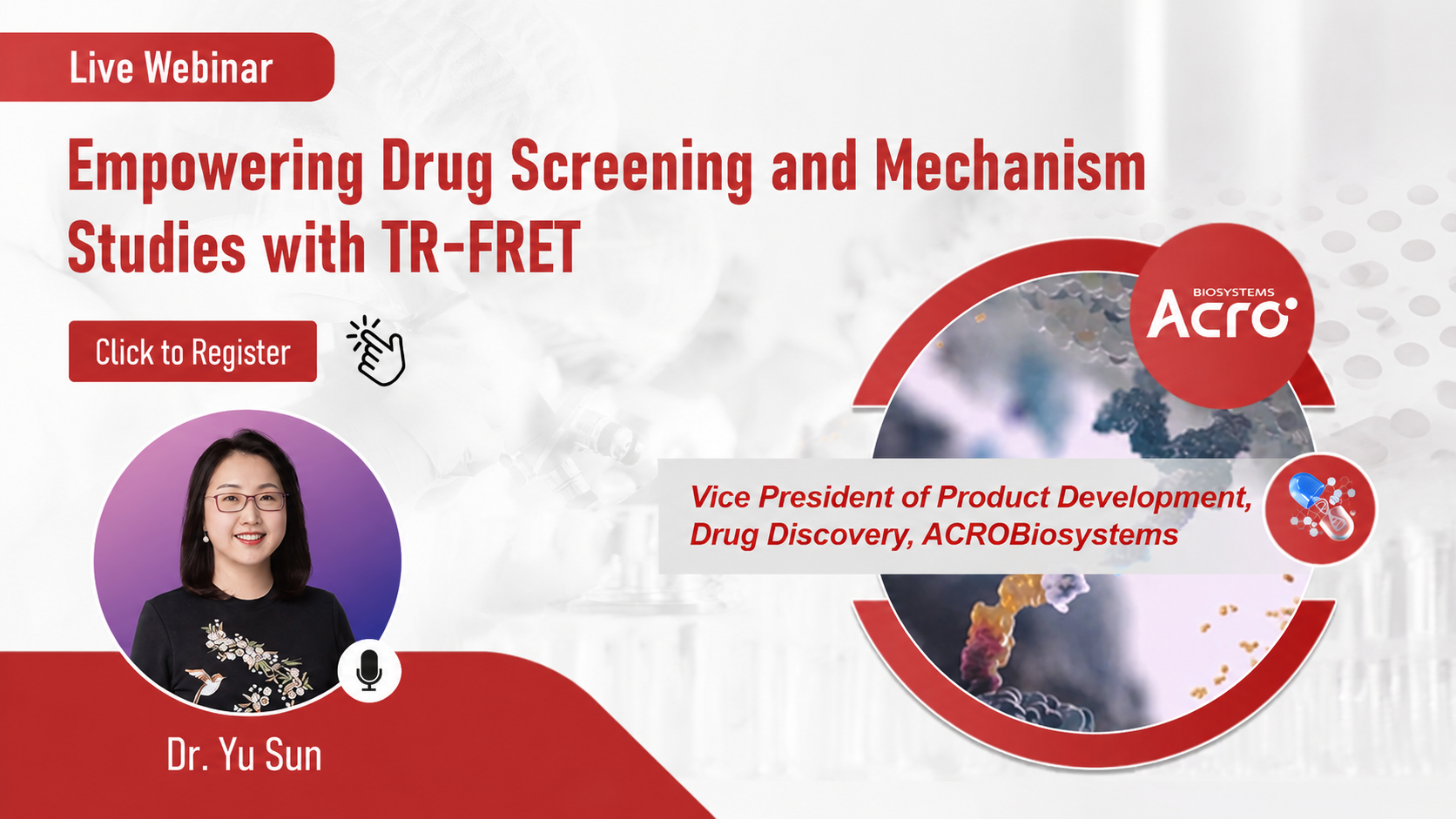 Live Webinar

Empowering Drug Screening and Mechanism Studies with TR-FRET

Click to Register

BIOSYSTEMS
Acro

Vice President of Product Development, Drug Discovery, ACROBiosystems

Dr. Yu Sun